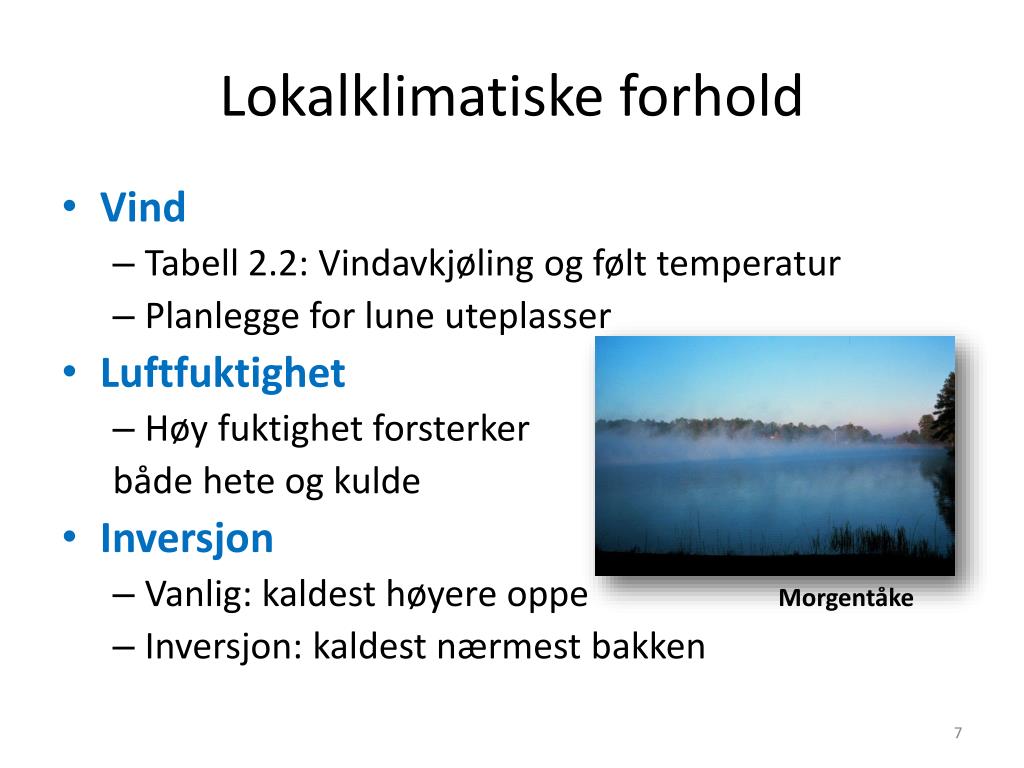 Lokalklimatiske forhold

• Vind
– Tabell 2.2: Vindavkjøling og følt temperatur
– Planlegge for lune uteplasser
• Luftfuktighet
– Høy fuktighet forsterker
både hete og kulde
• Inversjon
– Vanlig: kaldest høyere oppe
– Inversjon: kaldest nærmest bakken

Morgentåke

7